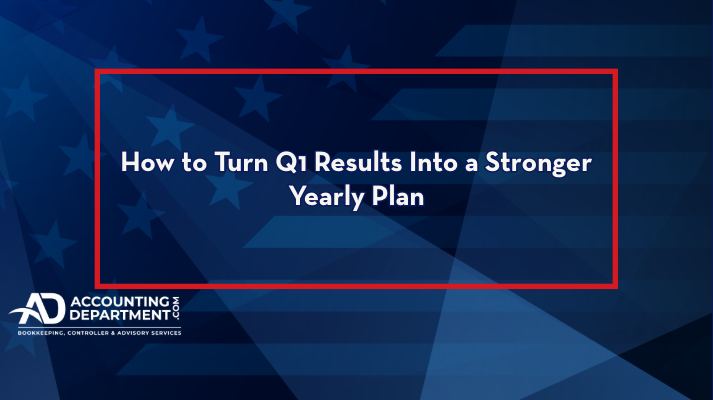 How to Turn Q1 Results Into a Stronger Yearly Plan

AD ACCOUNTING DEPARTMENT .COM
BOOKKEEPING, CONTROLLER & ADVISORY SERVICES